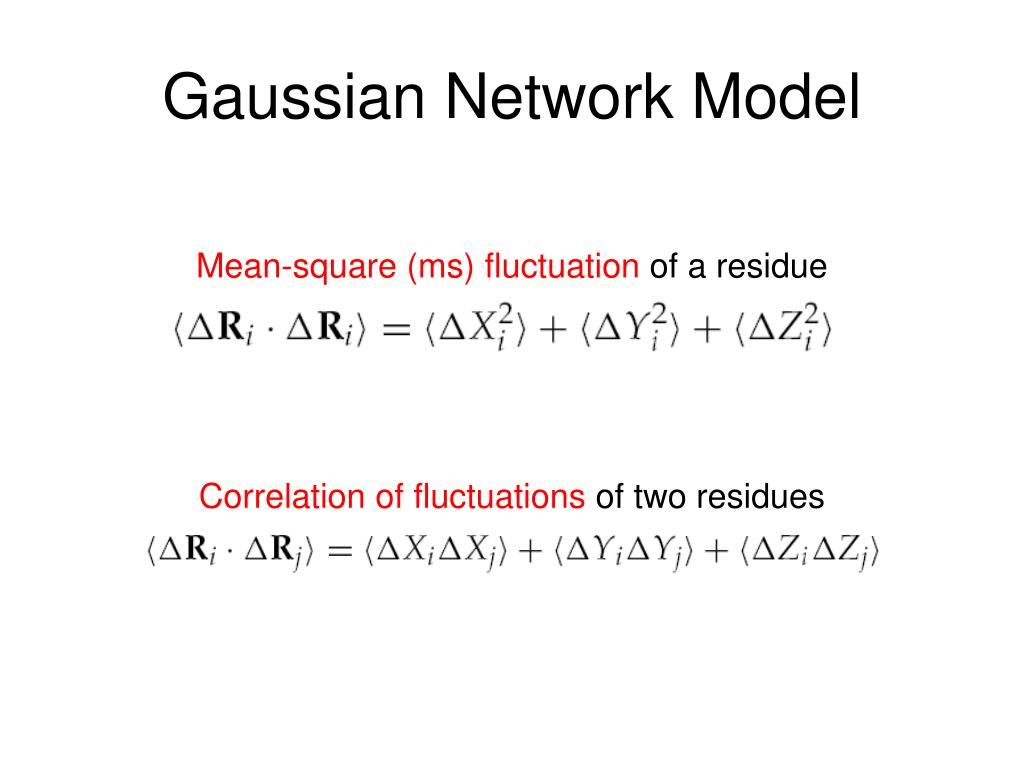 Gaussian Network Model

Mean-square (ms) fluctuation of a residue

$\langle \Delta \mathbf{R}_i \cdot \Delta \mathbf{R}_i \rangle = \langle \Delta X_i^2 \rangle + \langle \Delta Y_i^2 \rangle + \langle \Delta Z_i^2 \rangle$

Correlation of fluctuations of two residues

$\langle \Delta \mathbf{R}_i \cdot \Delta \mathbf{R}_j \rangle = \langle \Delta X_i \Delta X_j \rangle + \langle \Delta Y_i \Delta Y_j \rangle + \langle \Delta Z_i \Delta Z_j \rangle$